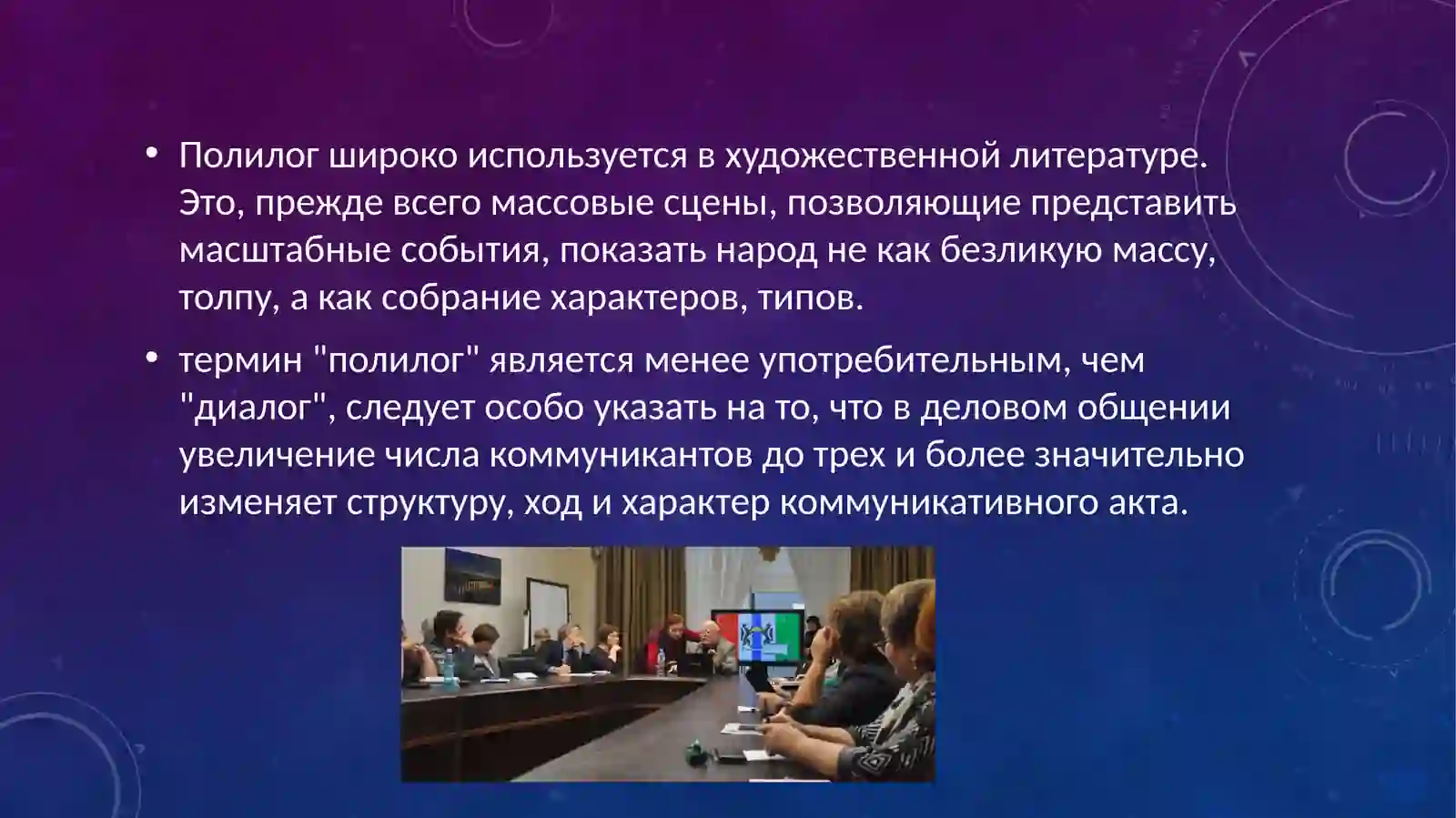 • Полилог широко используется в художественной литературе. Это, прежде всего массовые сцены, позволяющие представить масштабные события, показать народ не как безликую массу, толпу, а как собрание характеров, типов.

• термин "полилог" является менее употребительным, чем "диалог", следует особо указать на то, что в деловом общении увеличение числа коммуникантов до трех и более значительно изменяет структуру, ход и характер коммуникативного акта.